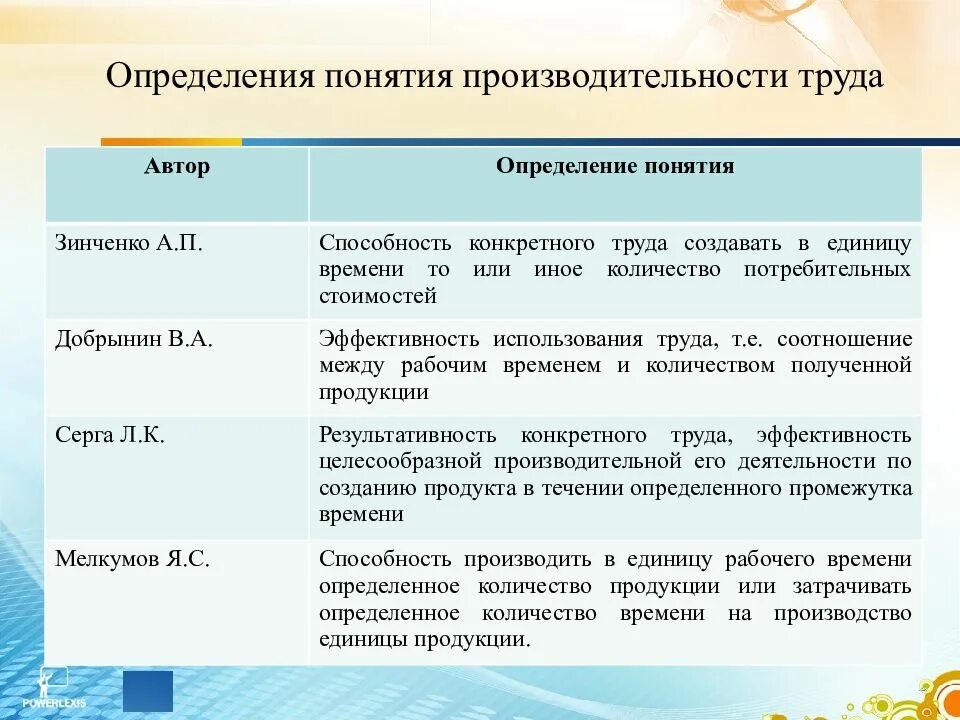 Определения понятия производительности труда

| Автор | Определение понятия |
|---|---|
| Зинченко А.П. | Способность конкретного труда создавать в единицу времени то или иное количество потребительных стоимостей |
| Добрынин В.А. | Эффективность использования труда, т.е. соотношение между рабочим временем и количеством полученной продукции |
| Серга Л.К. | Результативность конкретного труда, эффективность целесообразной производительной его деятельности по созданию продукта в течении определенного промежутка времени |
| Мелкумов Я.С. | Способность производить в единицу рабочего времени определенное количество продукции или затрачивать определенное количество времени на производство единицы продукции. |

POWERLEXIS